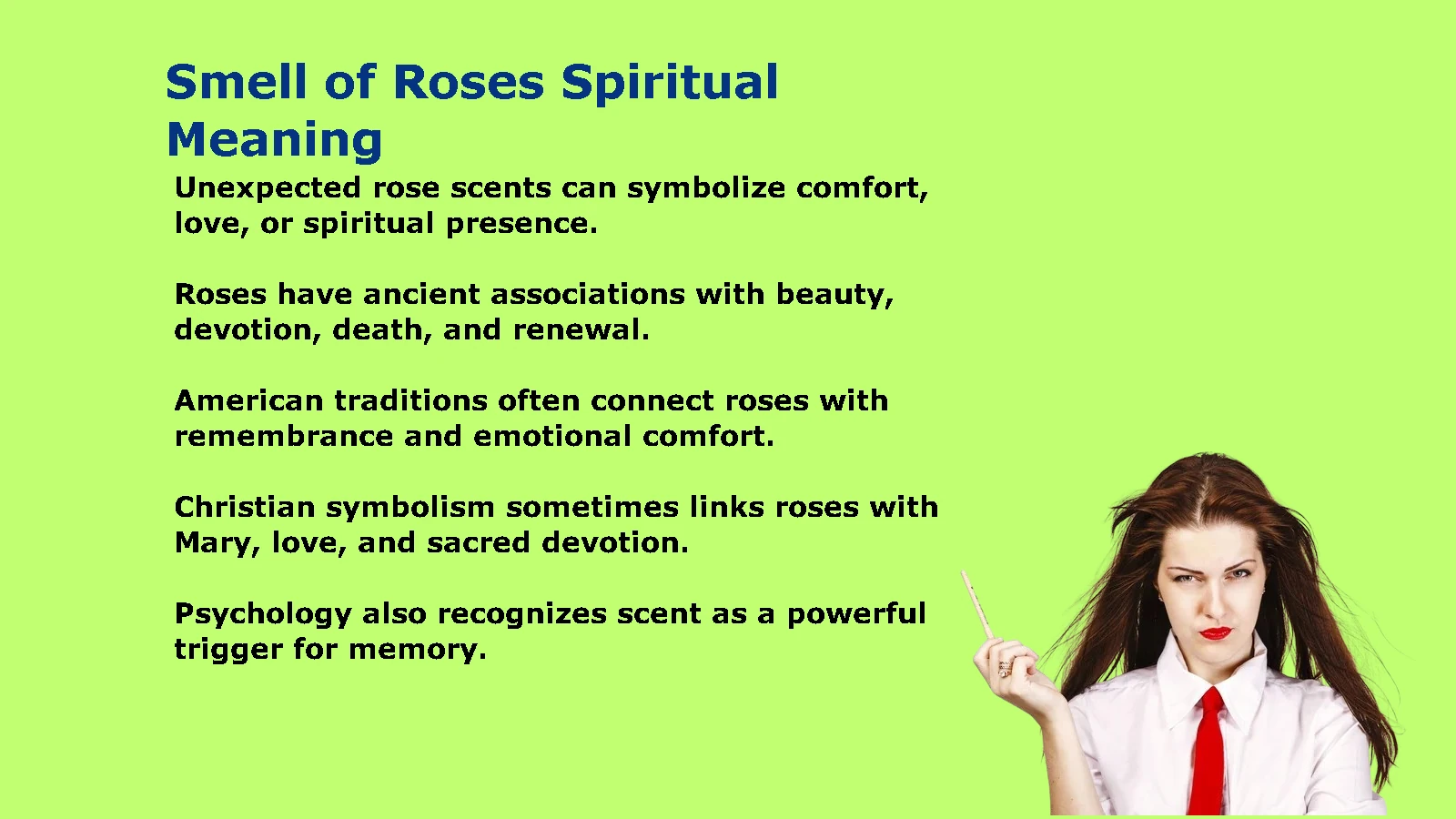 Smell of Roses Spiritual Meaning

Unexpected rose scents can symbolize comfort, love, or spiritual presence.

Roses have ancient associations with beauty, devotion, death, and renewal.

American traditions often connect roses with remembrance and emotional comfort.

Christian symbolism sometimes links roses with Mary, love, and sacred devotion.

Psychology also recognizes scent as a powerful trigger for memory.